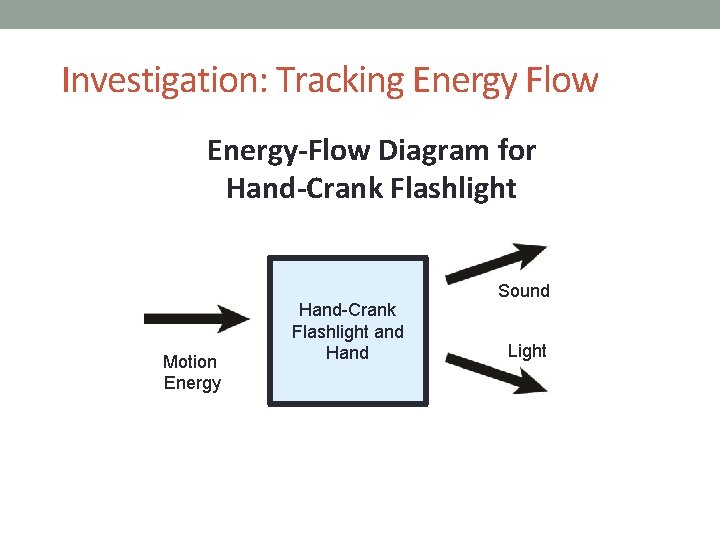 Investigation: Tracking Energy Flow

Energy-Flow Diagram for Hand-Crank Flashlight

Motion Energy

Hand-Crank Flashlight and Hand

Sound

Light